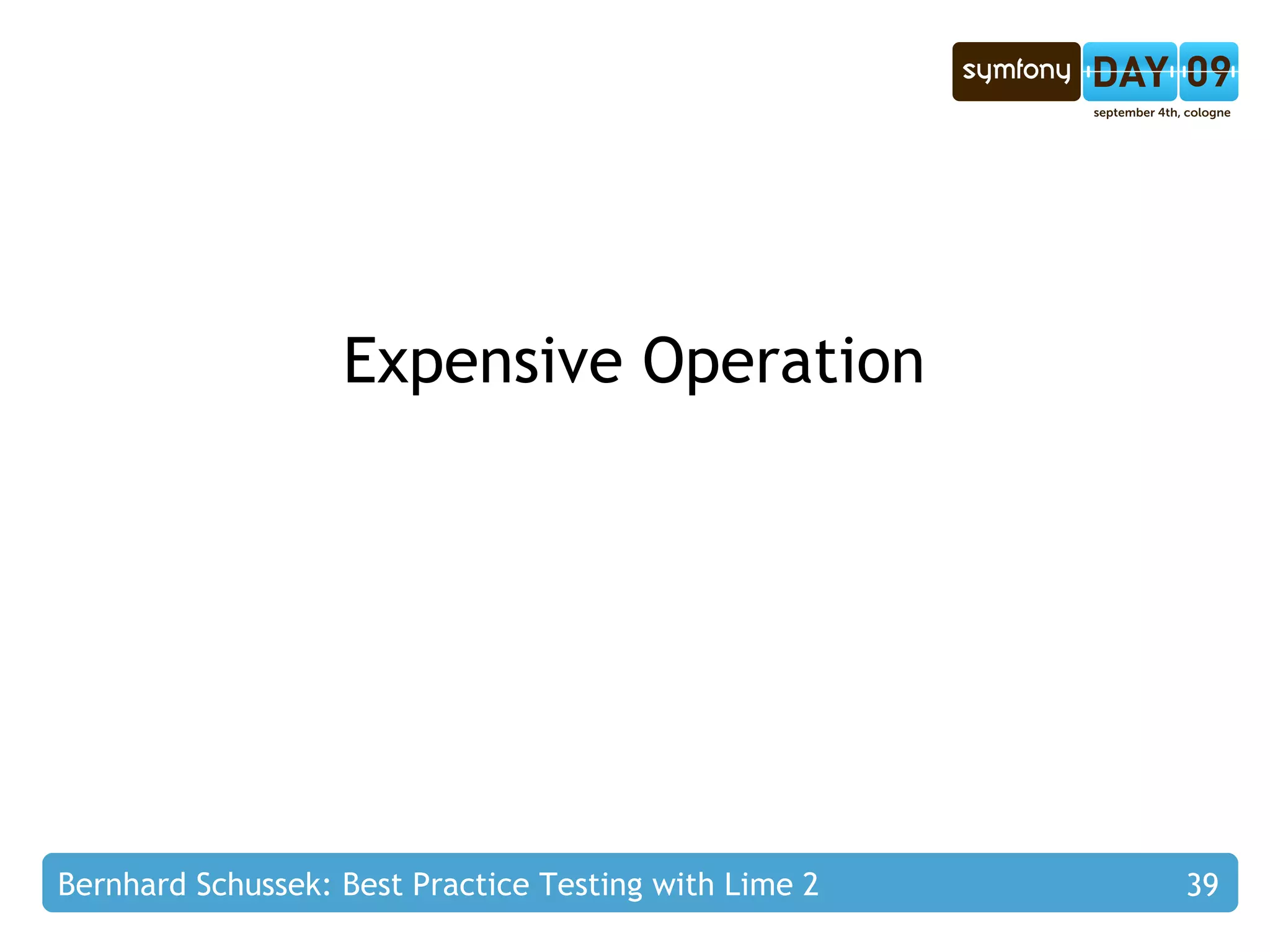 symfony DAY 09
september 4th, cologne

Expensive Operation

Bernhard Schussek: Best Practice Testing with Lime 2 39